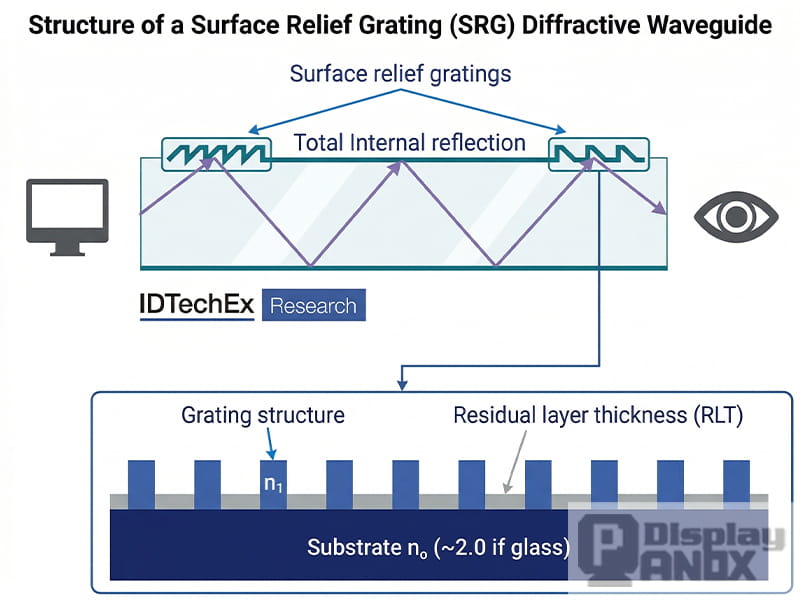 Structure of a Surface Relief Grating (SRG) Diffractive Waveguide

Surface relief gratings

Total Internal reflection

IDTechEx Research

Grating structure

Residual layer thickness (RLT)

$n_1$

Substrate $n_o$ (~2.0 if glass)

Display
PANDX